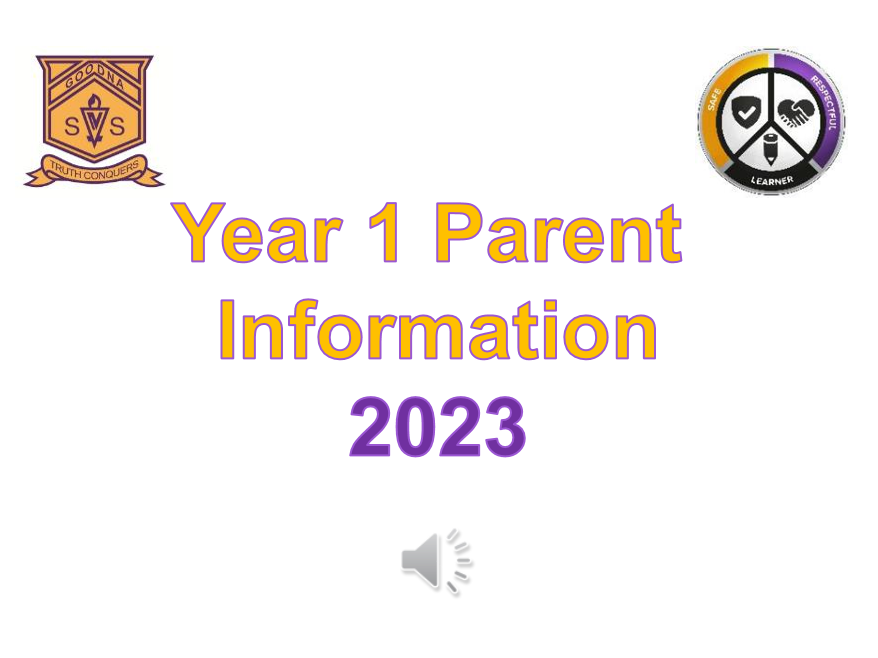 GOODNA
S S
TRUTH CONQUERS

SAFE
RESPECTFUL
LEARNER

Year 1 Parent Information 2023